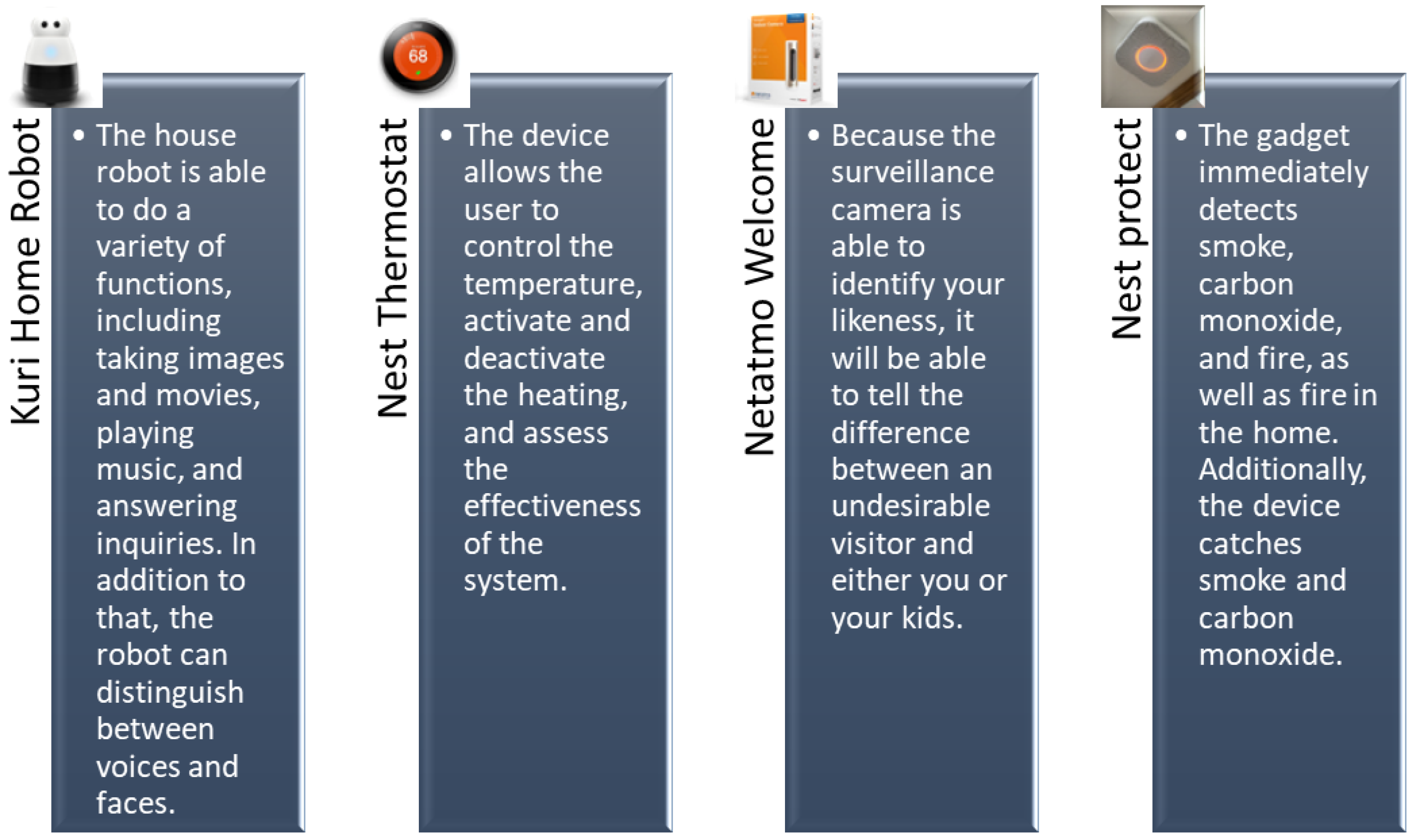 Kuri Home Robot

• The house robot is able to do a variety of functions, including taking images and movies, playing music, and answering inquiries. In addition to that, the robot can distinguish between voices and faces.

68

Nest Thermostat

• The device allows the user to control the temperature, activate and deactivate the heating, and assess the effectiveness of the system.

Netatmo Welcome

• Because the surveillance camera is able to identify your likeness, it will be able to tell the difference between an undesirable visitor and either you or your kids.

Nest protect

• The gadget immediately detects smoke, carbon monoxide, and fire, as well as fire in the home. Additionally, the device catches smoke and carbon monoxide.